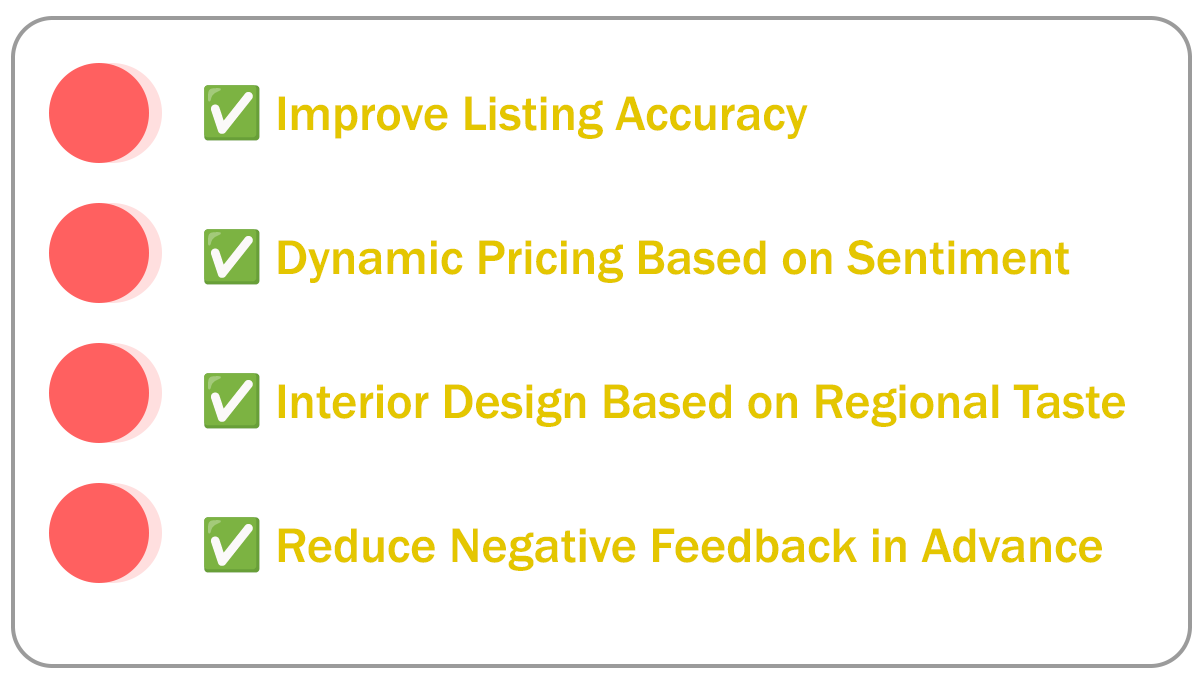 ✅ Improve Listing Accuracy

✅ Dynamic Pricing Based on Sentiment

✅ Interior Design Based on Regional Taste

✅ Reduce Negative Feedback in Advance